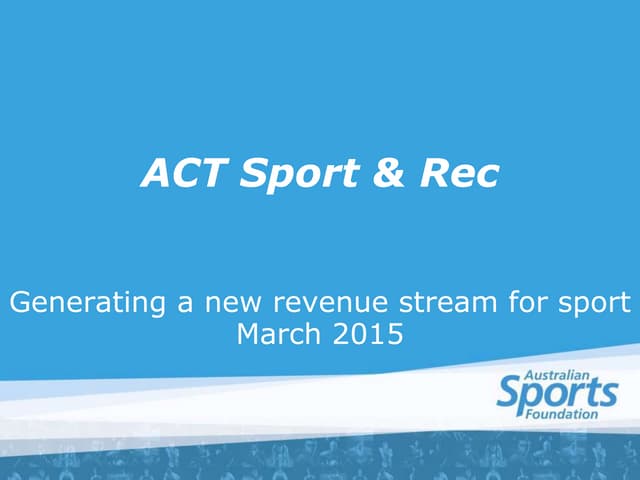 ACT Sport & Rec

Generating a new revenue stream for sport
March 2015

Australian
Sports
Foundation